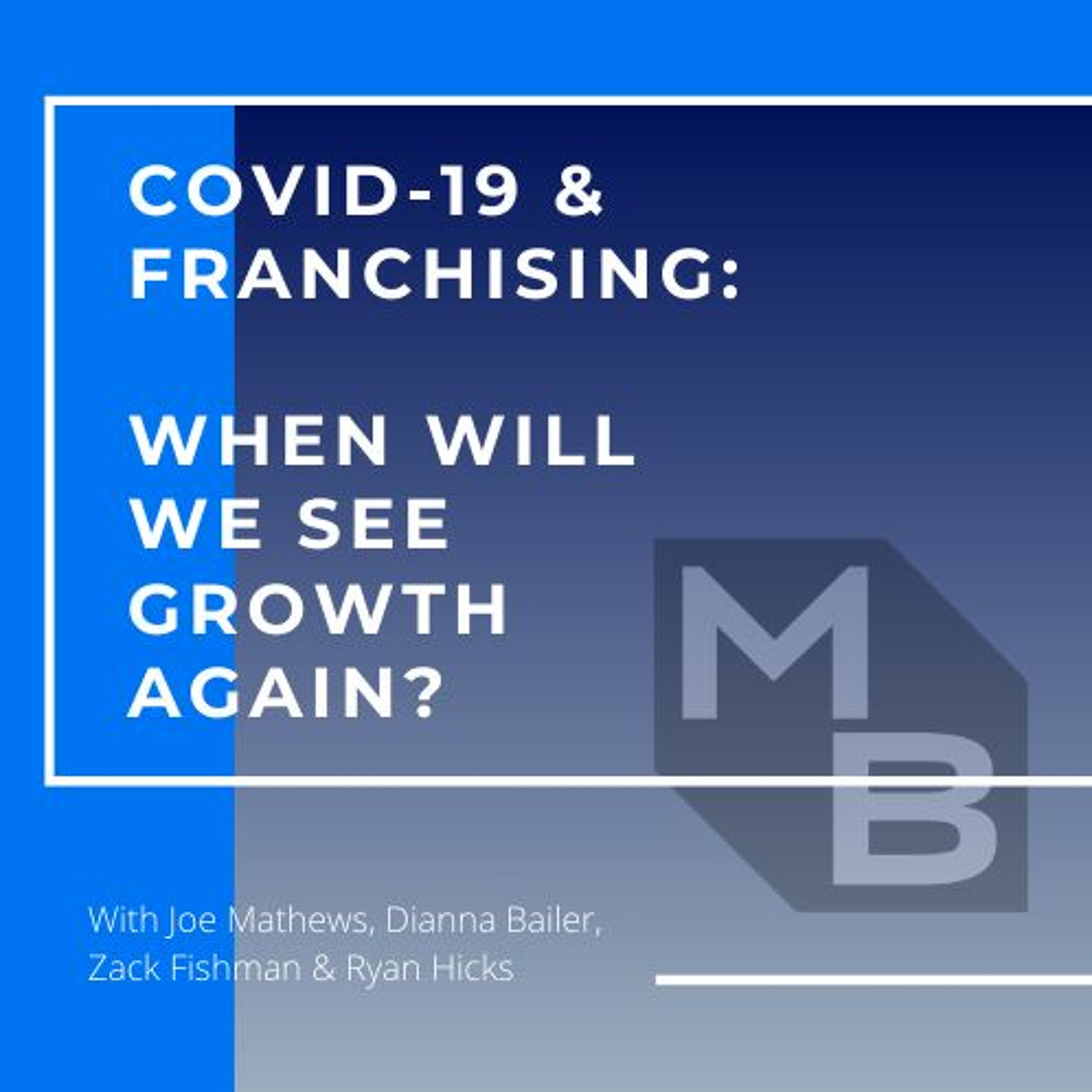 COVID-19 & FRANCHISING:

WHEN WILL WE SEE GROWTH AGAIN?

MB

With Joe Mathews, Dianna Bailer, Zack Fishman & Ryan Hicks